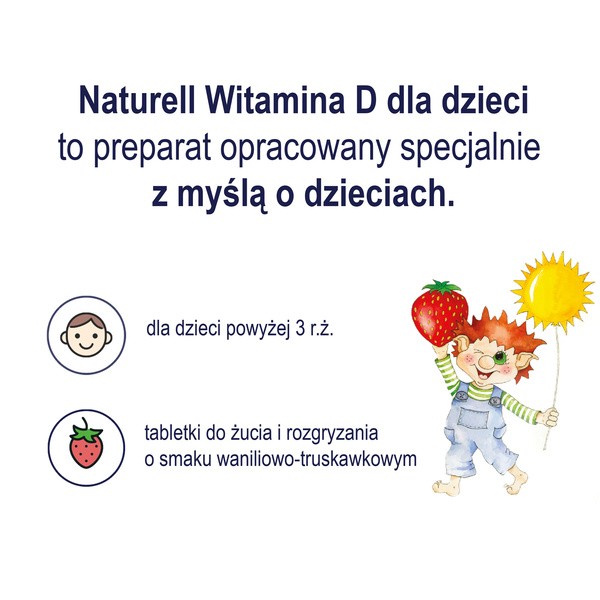 Naturell Witamina D dla dzieci
to preparat opracowany specjalnie
z myślą o dzieciach.

dla dzieci powyżej 3 r.ż.

tabletki do żucia i rozgryzania
o smaku waniliowo-truskawkowym